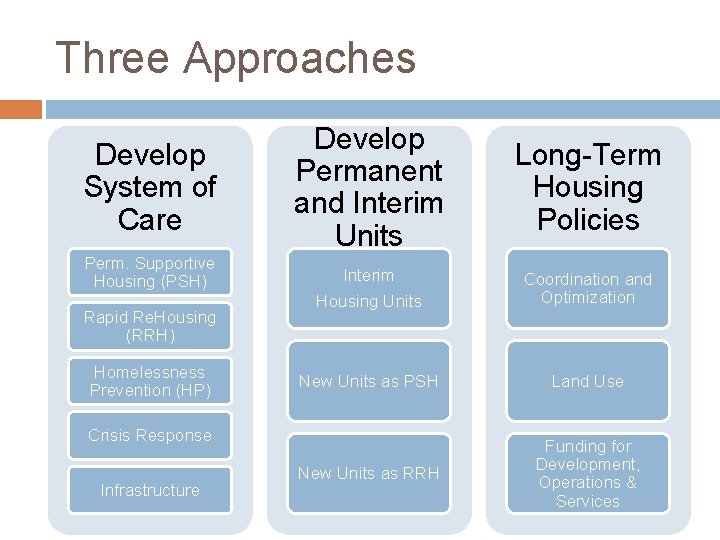 Three Approaches

Develop System of Care

Perm. Supportive Housing (PSH)

Rapid ReHousing (RRH)

Homelessness Prevention (HP)

Crisis Response

Infrastructure

Develop Permanent and Interim Units

Interim Housing Units

New Units as PSH

New Units as RRH

Long-Term Housing Policies

Coordination and Optimization

Land Use

Funding for Development, Operations & Services